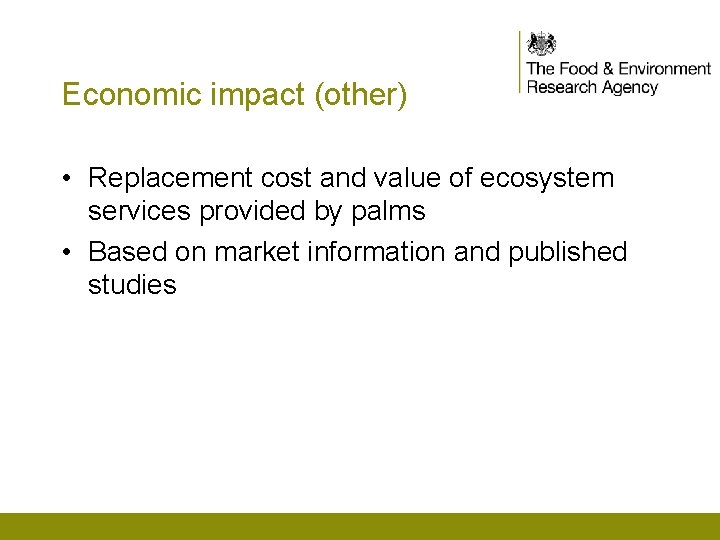 The Food & Environment Research Agency

Economic impact (other)

• Replacement cost and value of ecosystem services provided by palms
• Based on market information and published studies